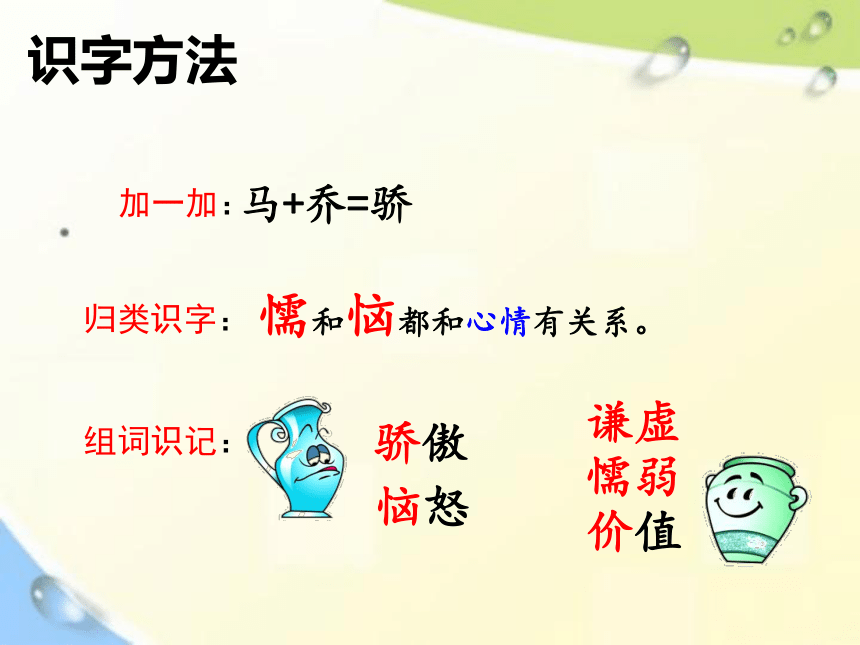 识字方法

加一加：马+乔=骄

归类识字：懦和恼都和心情有关系。

组词识记：

骄傲
恼怒

谦虚
懦弱
价值